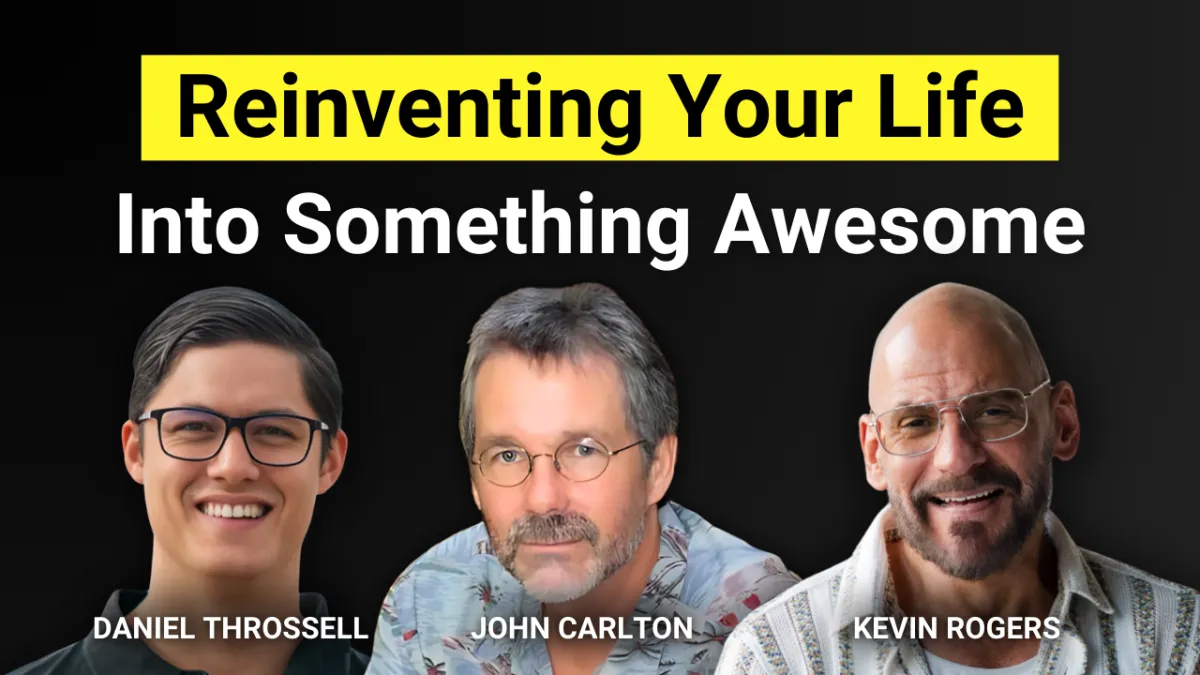 Reinventing Your Life
Into Something Awesome

DANIEL THROSSELL
JOHN CARLTON
KEVIN ROGERS